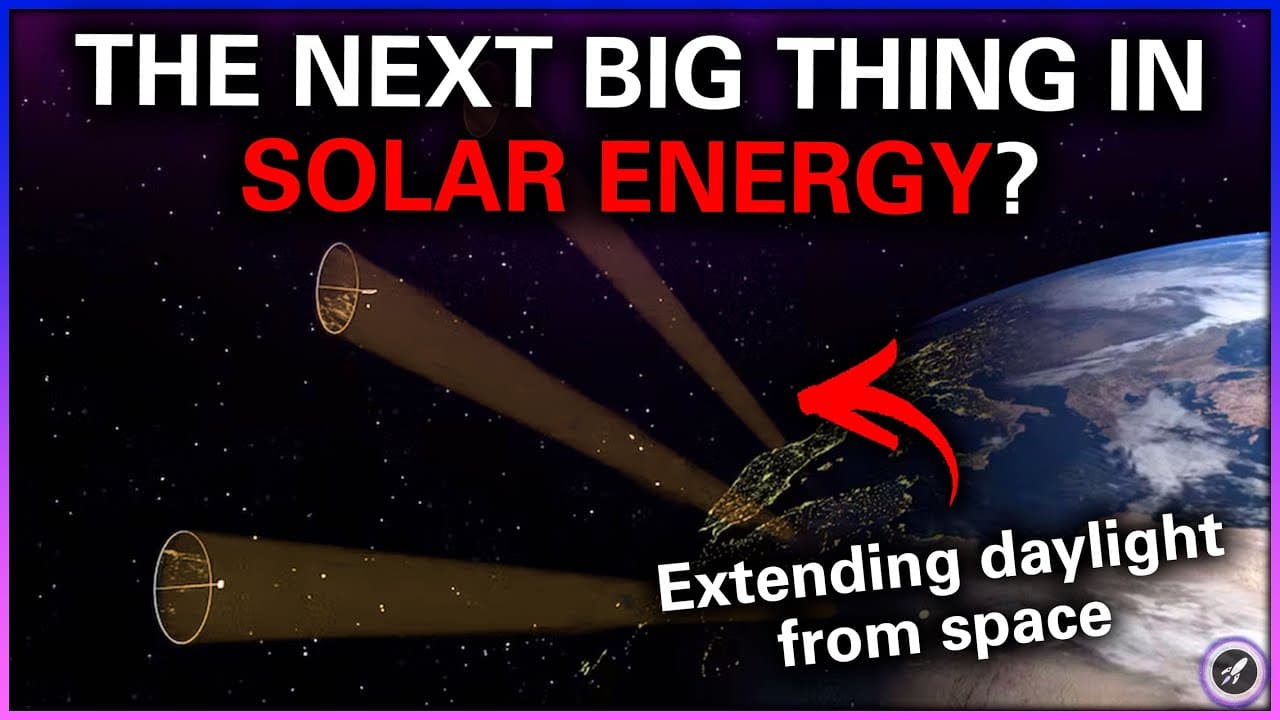 THE NEXT BIG THING IN SOLAR ENERGY?

Extending daylight from space